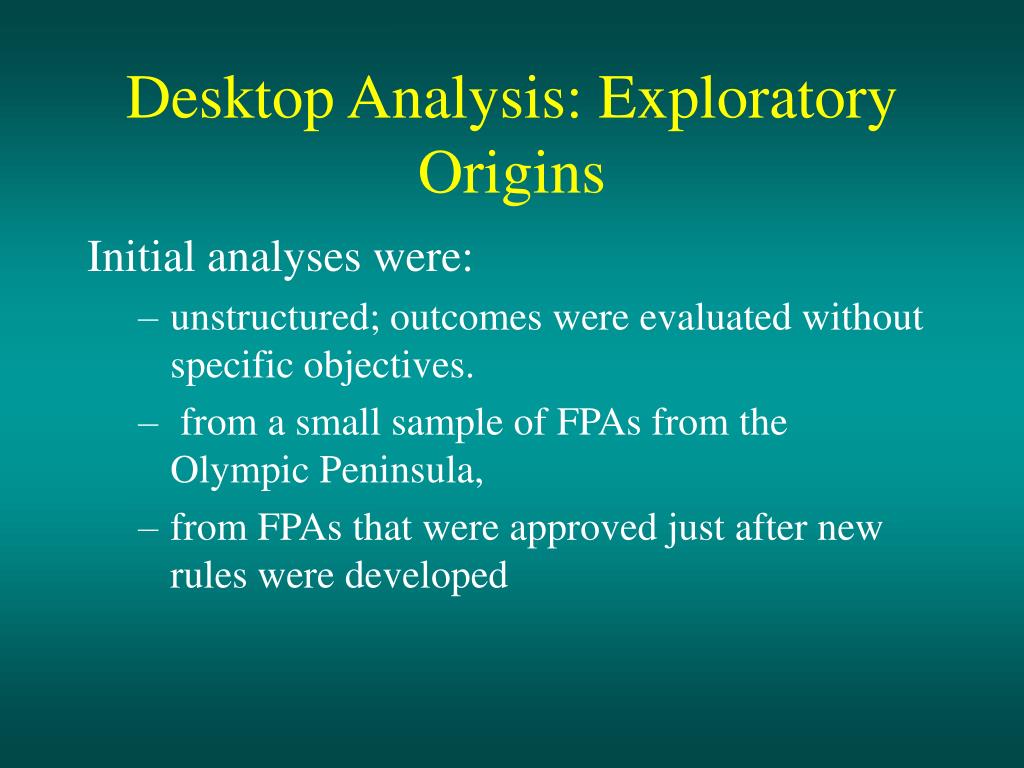 Desktop Analysis: Exploratory Origins

Initial analyses were:

– unstructured; outcomes were evaluated without specific objectives.

– from a small sample of FPAs from the Olympic Peninsula,

– from FPAs that were approved just after new rules were developed